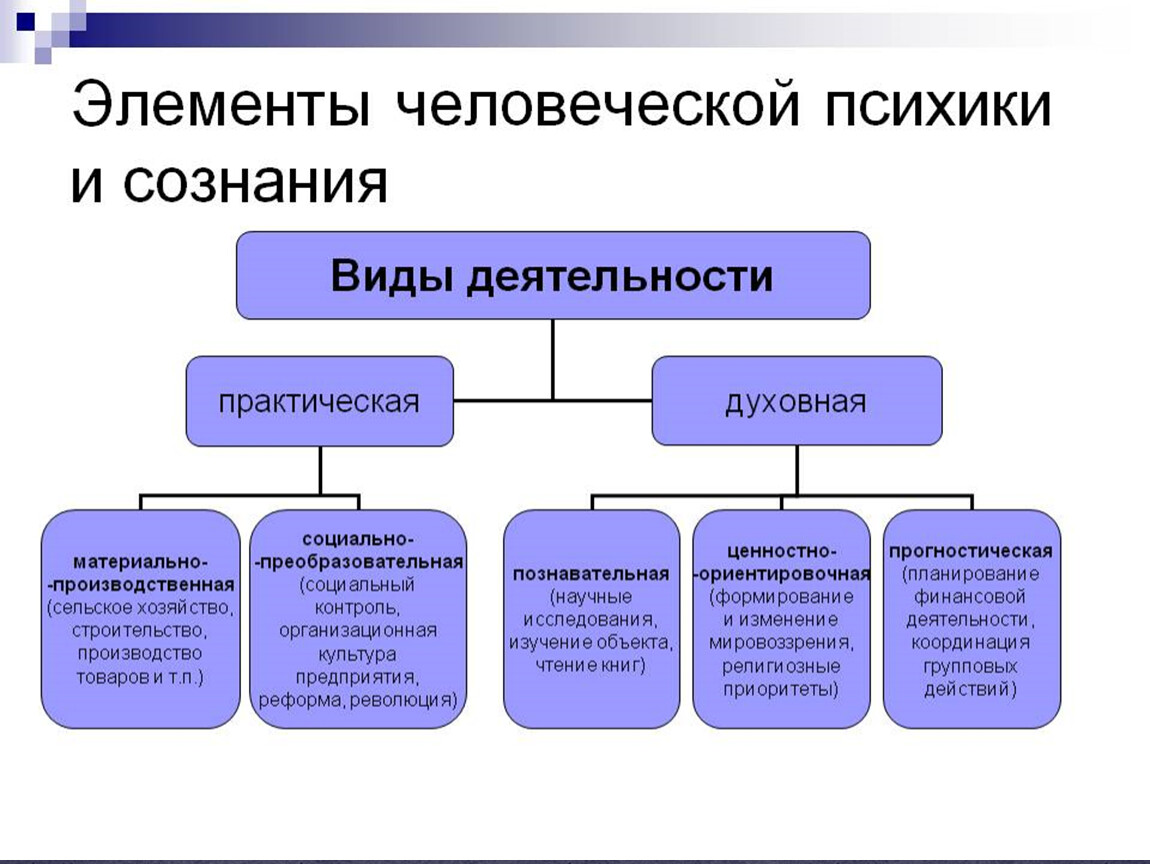 Элементы человеческой психики и сознания

Виды деятельности

практическая

духовная

материально- -производственная (сельское хозяйство, строительство, производство товаров и т.п.)

социально- -преобразовательная (социальный контроль, организационная культура предприятия, реформа, революция)

познавательная (научные исследования, изучение объекта, чтение книг)

ценностно- -ориентировочная (формирование и изменение мировоззрения, религиозные приоритеты)

прогностическая (планирование финансовой деятельности, координация групповых действий)